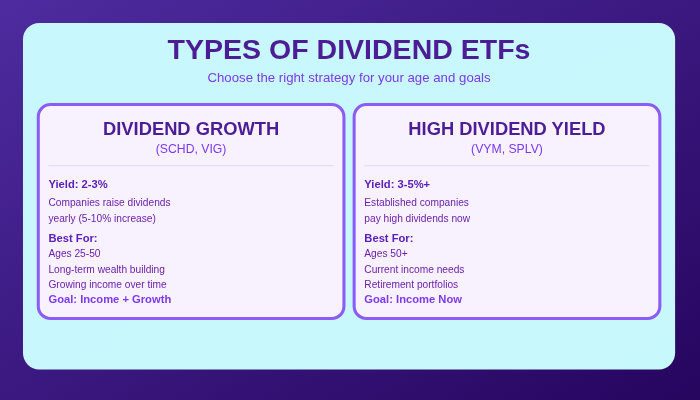 TYPES OF DIVIDEND ETFs

Choose the right strategy for your age and goals

DIVIDEND GROWTH
(SCHD, VIG)

Yield: 2-3%

Companies raise dividends yearly (5-10% increase)

Best For:
Ages 25-50
Long-term wealth building
Growing income over time
Goal: Income + Growth

HIGH DIVIDEND YIELD
(VYM, SPLV)

Yield: 3-5%+

Established companies pay high dividends now

Best For:
Ages 50+
Current income needs
Retirement portfolios
Goal: Income Now